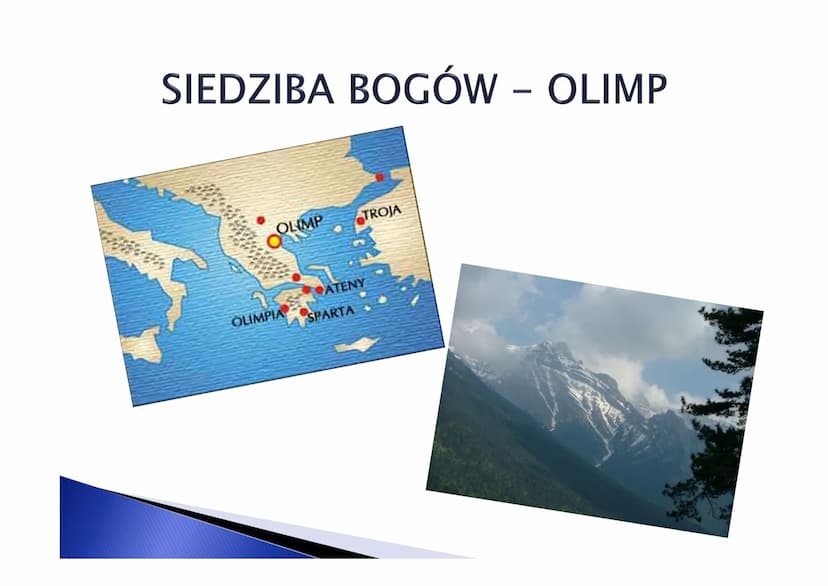 SIEDZIBA BOGÓW – OLIMP

OLIMP
TROJA
ATENY
OLIMPIA
SPARTA